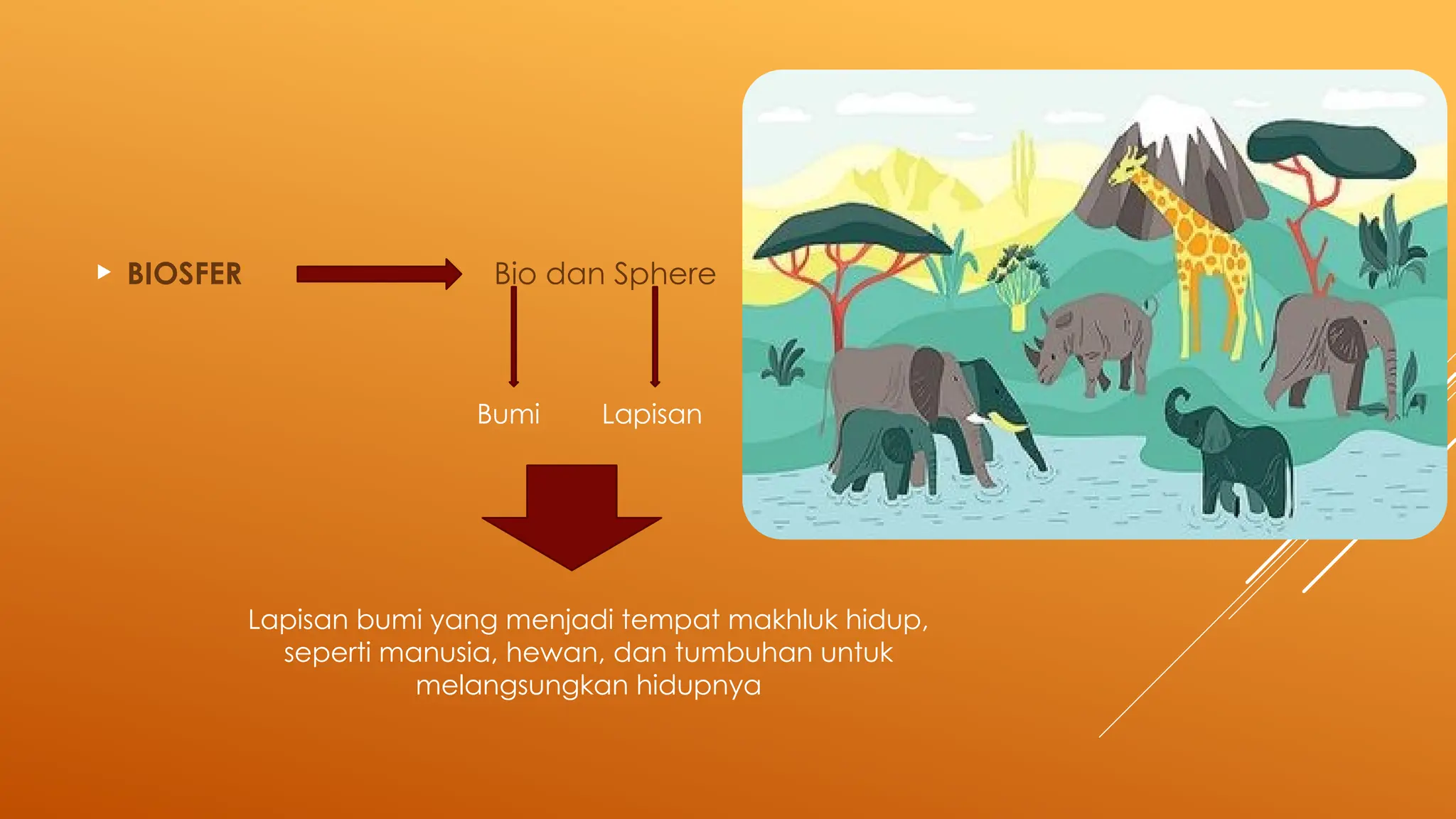 BIOSFER

Bio dan Sphere

Bumi

Lapisan

Lapisan bumi yang menjadi tempat makhluk hidup, seperti manusia, hewan, dan tumbuhan untuk melangsungkan hidupnya